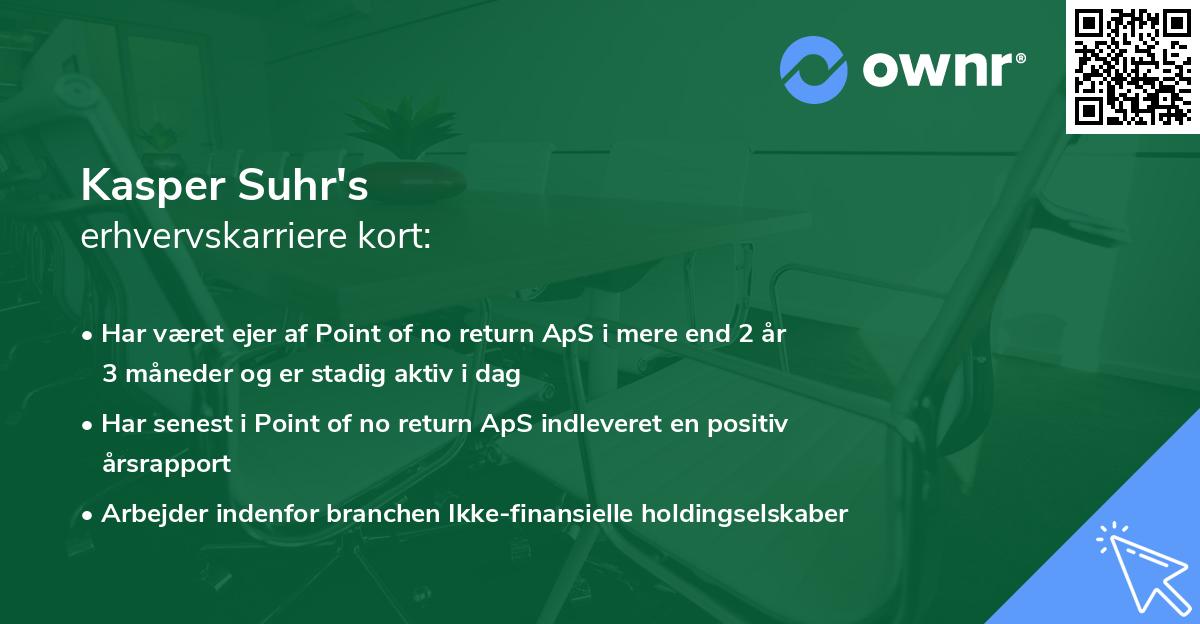 ownr®

Kasper Suhr's
erhvervskarriere kort:

• Har været ejer af Point of no return ApS i mere end 2 år 3 måneder og er stadig aktiv i dag
• Har senest i Point of no return ApS indleveret en positiv årsrapport
• Arbejder indenfor branchen Ikke-finansielle holdingselskaber